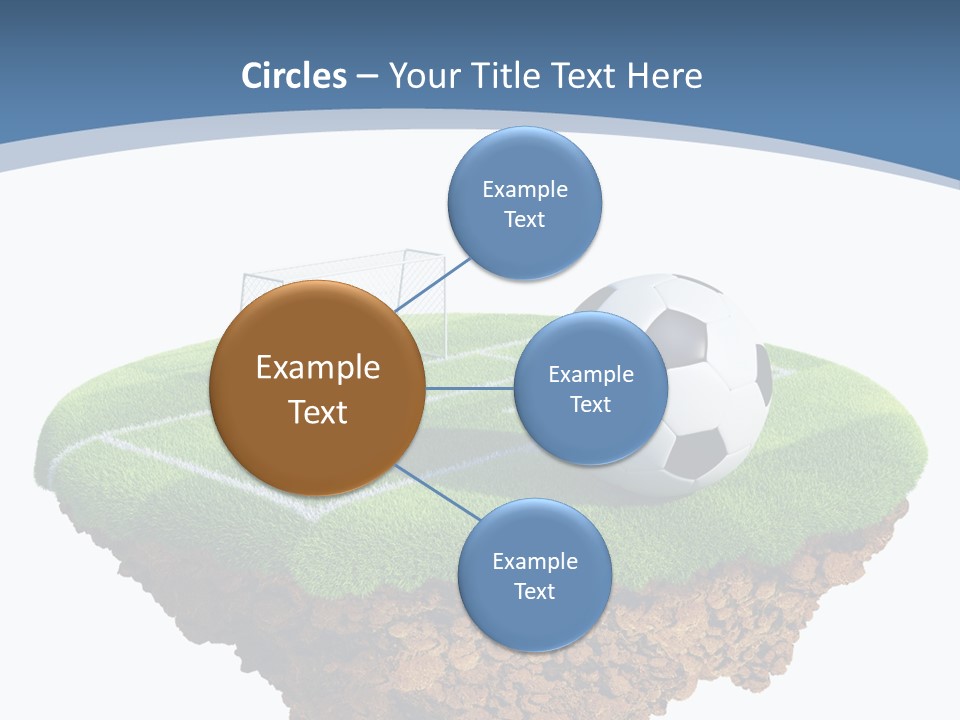 Circles – Your Title Text Here

Example Text

Example Text

Example Text

Example Text